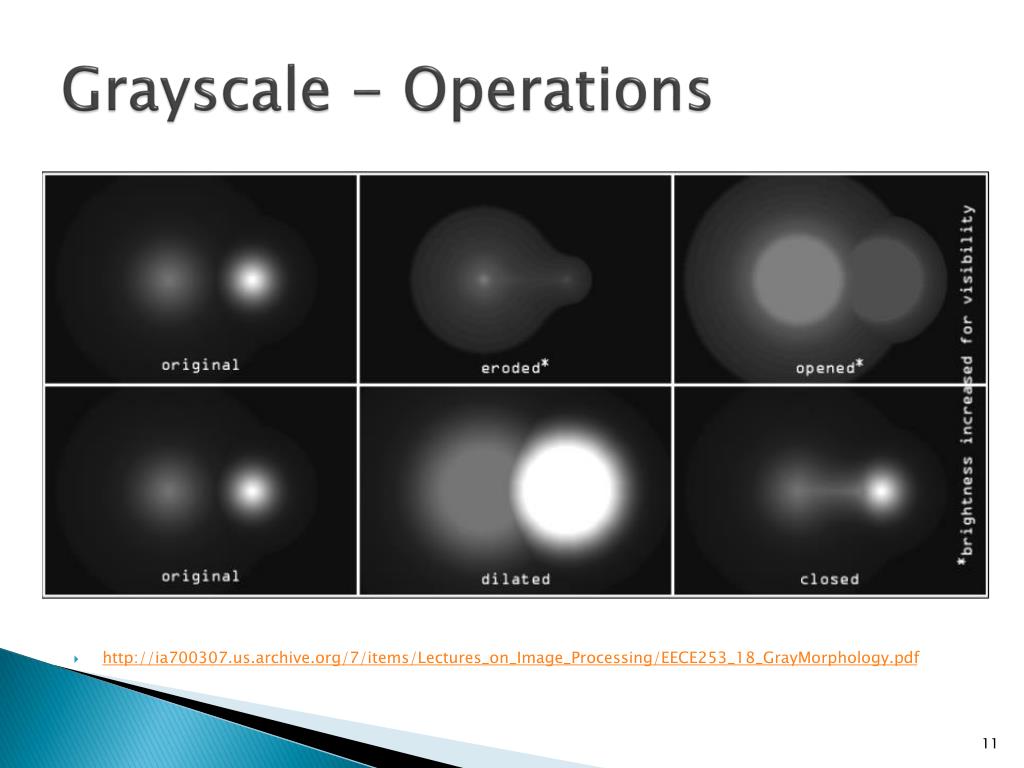 Grayscale – Operations

original

eroded*

opened*

original

dilated

closed

*brightness increased for visibility

http://ia700307.us.archive.org/7/items/Lectures_on_Image_Processing/EECE253_18_GrayMorphology.pdf

11